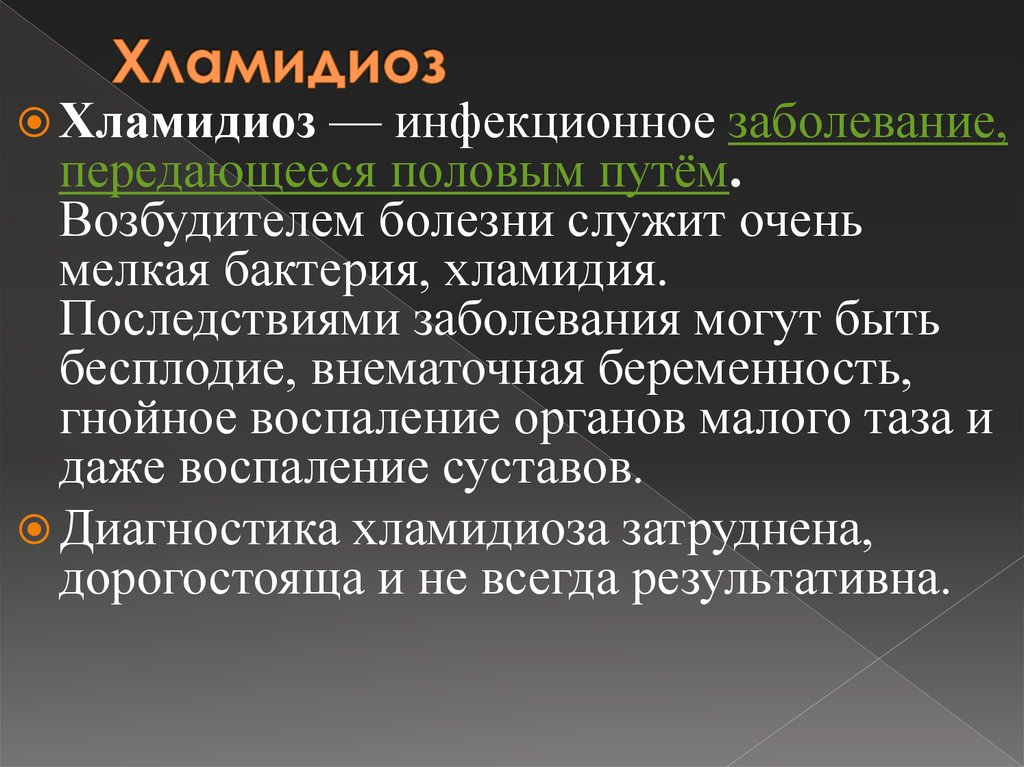 Хламидиоз

Хламидиоз — инфекционное заболевание, передающееся половым путём. Возбудителем болезни служит очень мелкая бактерия, хламидия. Последствиями заболевания могут быть бесплодие, внематочная беременность, гнойное воспаление органов малого таза и даже воспаление суставов.

Диагностика хламидиоза затруднена, дорогостояща и не всегда результативна.